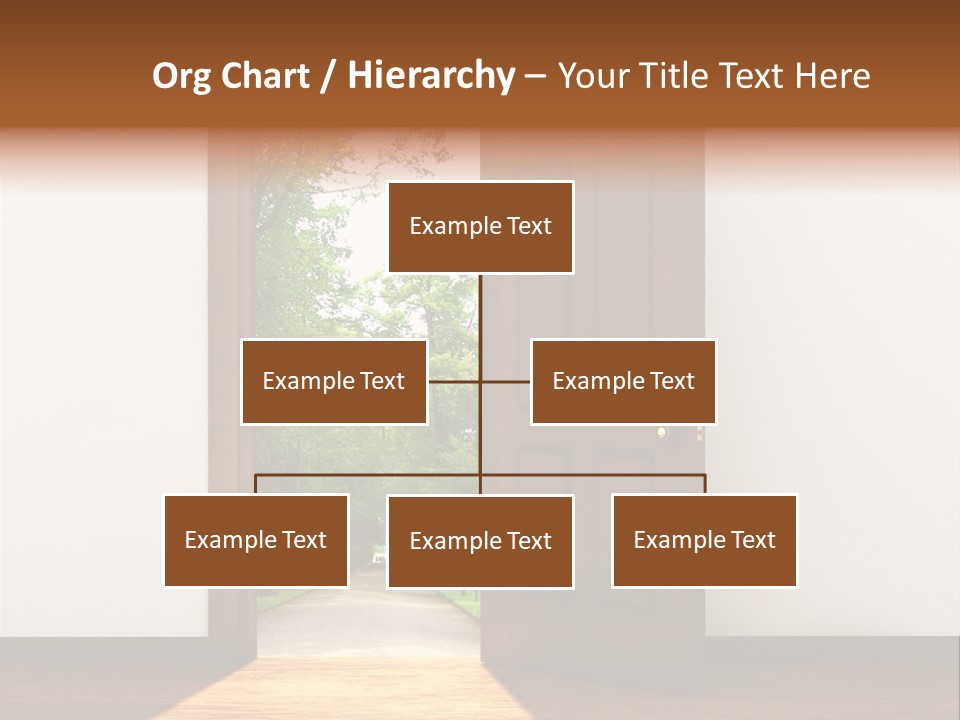 Org Chart / Hierarchy – Your Title Text Here

Example Text

Example Text

Example Text

Example Text

Example Text

Example Text